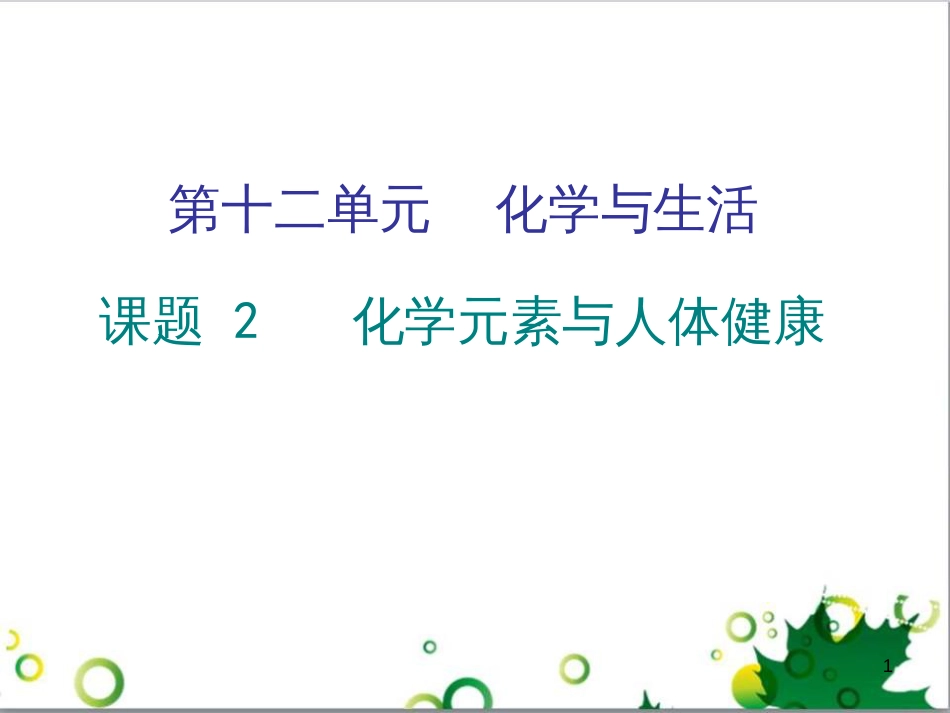 第十二单元　化学与生活

课题 2　化学元素与人体健康

1